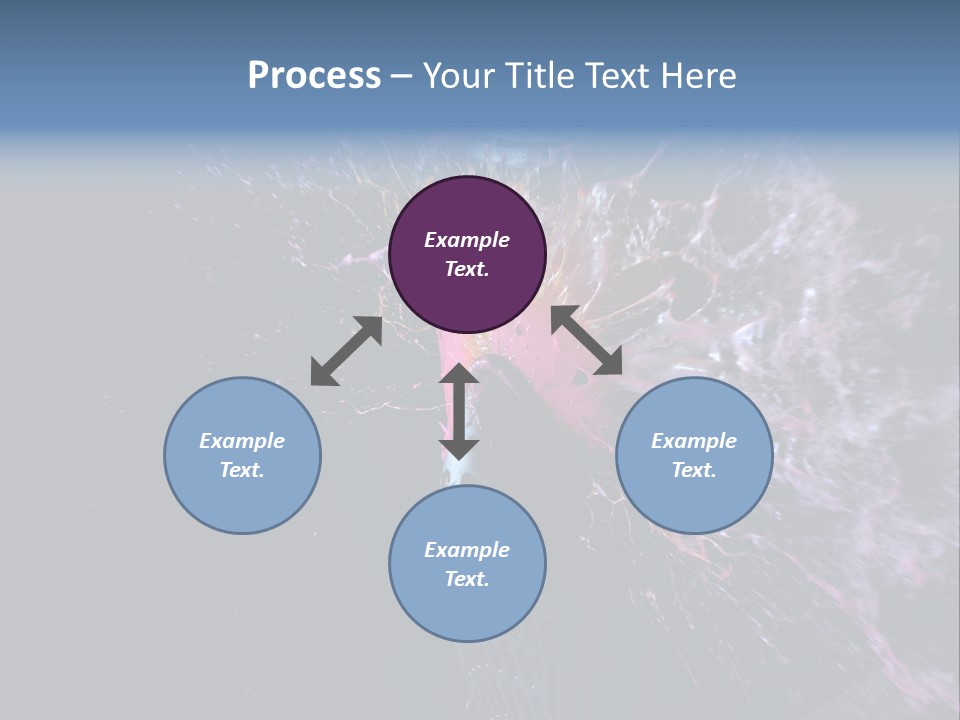 Process – Your Title Text Here

Example Text.

Example Text.

Example Text.

Example Text.